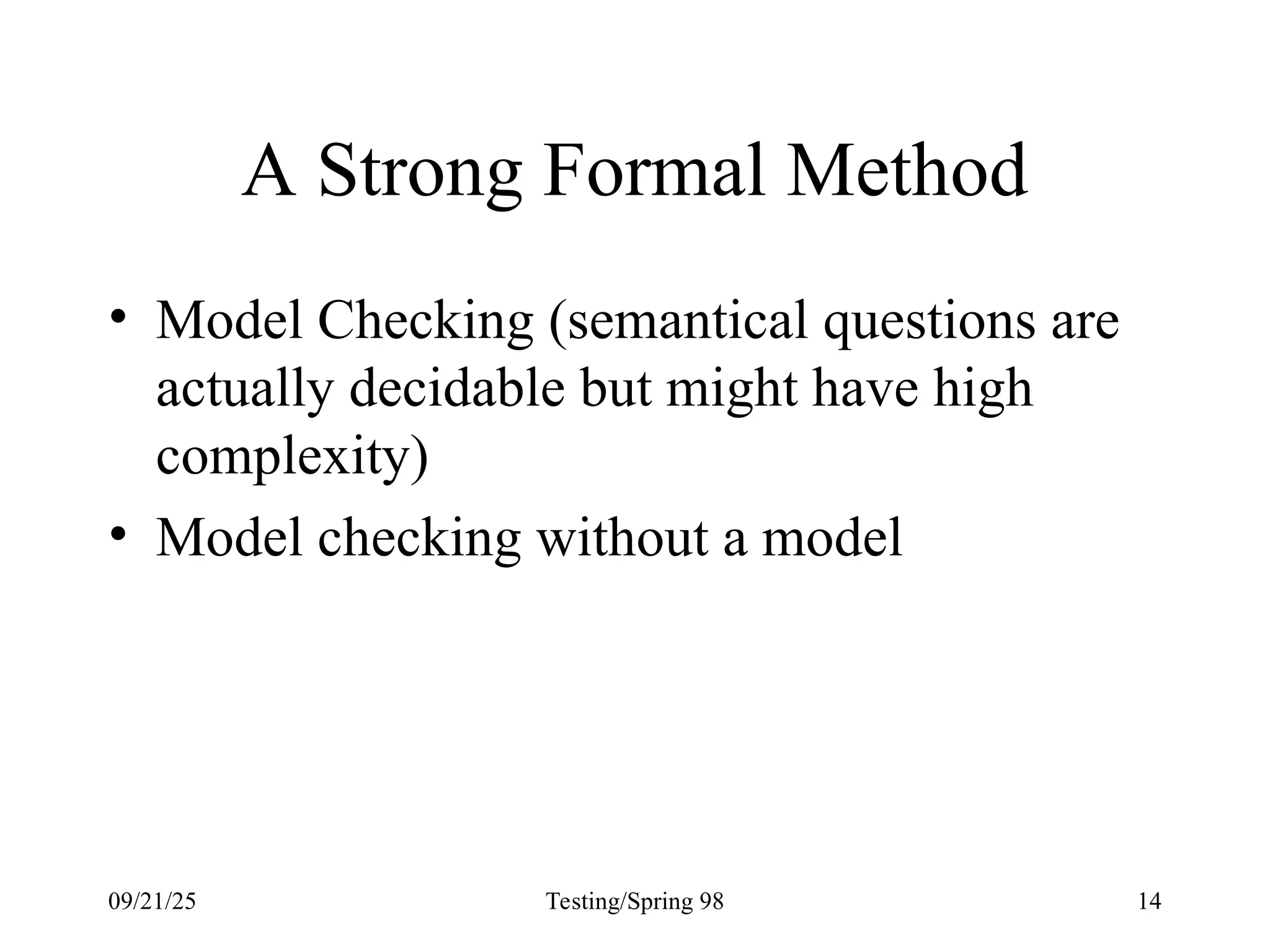 A Strong Formal Method

• Model Checking (semantical questions are actually decidable but might have high complexity)
• Model checking without a model

09/21/25 Testing/Spring 98 14